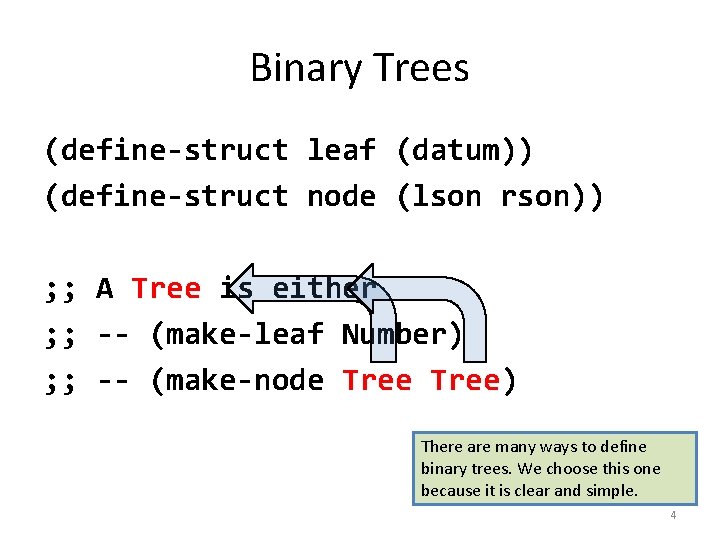 Binary Trees

(define-struct leaf (datum))
(define-struct node (lson rson))

;; A Tree is either
;; -- (make-leaf Number)
;; -- (make-node Tree Tree)

There are many ways to define binary trees. We choose this one because it is clear and simple.

4